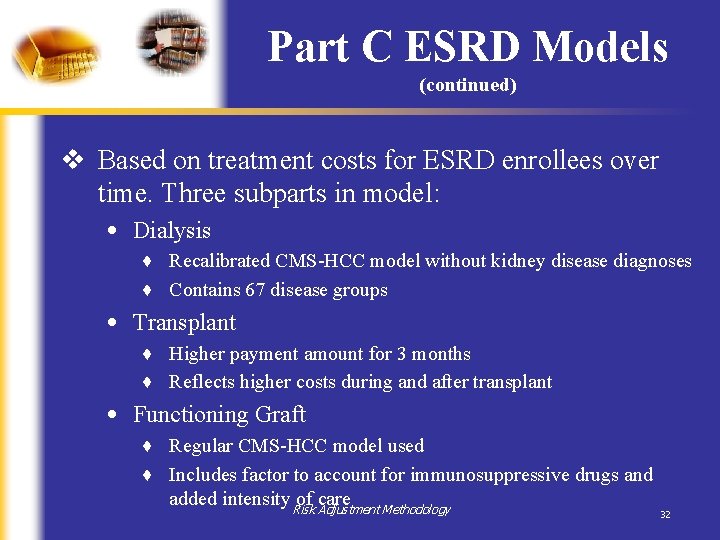 Part C ESRD Models
(continued)

❖ Based on treatment costs for ESRD enrollees over time. Three subparts in model:

• Dialysis
♦ Recalibrated CMS-HCC model without kidney disease diagnoses
♦ Contains 67 disease groups

• Transplant
♦ Higher payment amount for 3 months
♦ Reflects higher costs during and after transplant

• Functioning Graft
♦ Regular CMS-HCC model used
♦ Includes factor to account for immunosuppressive drugs and added intensity of care

Risk Adjustment Methodology

32